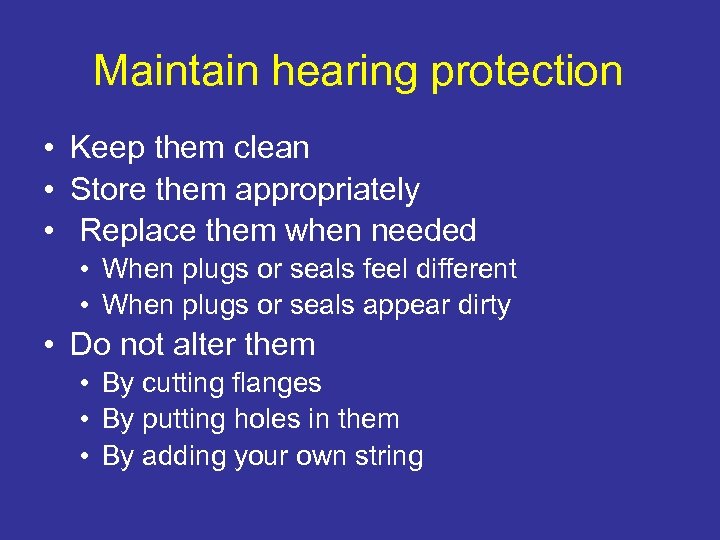 Maintain hearing protection

• Keep them clean
• Store them appropriately
• Replace them when needed
  • When plugs or seals feel different
  • When plugs or seals appear dirty
• Do not alter them
  • By cutting flanges
  • By putting holes in them
  • By adding your own string